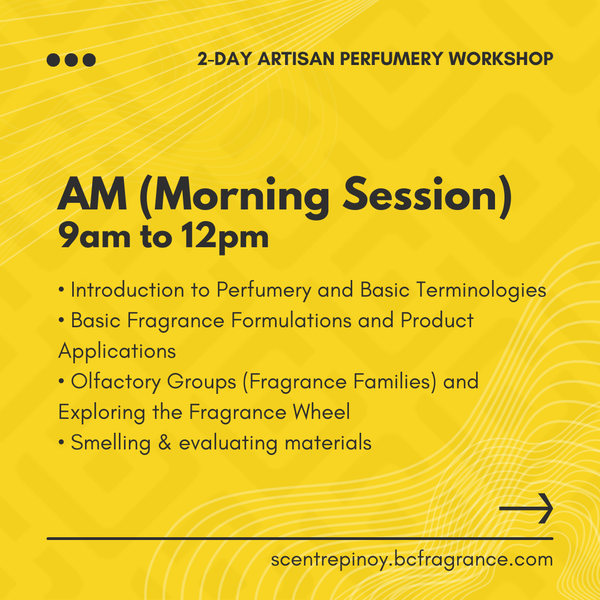 2-DAY ARTISAN PERFUMERY WORKSHOP

AM (Morning Session)
9am to 12pm

• Introduction to Perfumery and Basic Terminologies
• Basic Fragrance Formulations and Product Applications
• Olfactory Groups (Fragrance Families) and Exploring the Fragrance Wheel
• Smelling & evaluating materials

scentrepinoy.bcfragrance.com